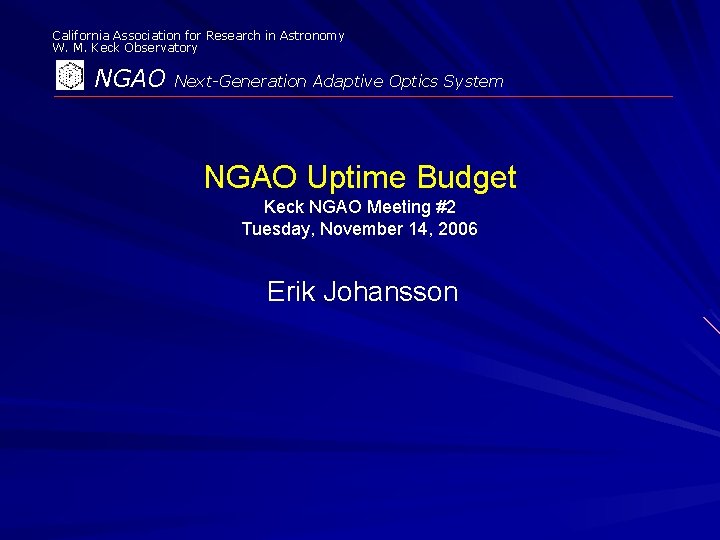 California Association for Research in Astronomy
W. M. Keck Observatory

NGAO Next-Generation Adaptive Optics System

NGAO Uptime Budget
Keck NGAO Meeting #2
Tuesday, November 14, 2006

Erik Johansson